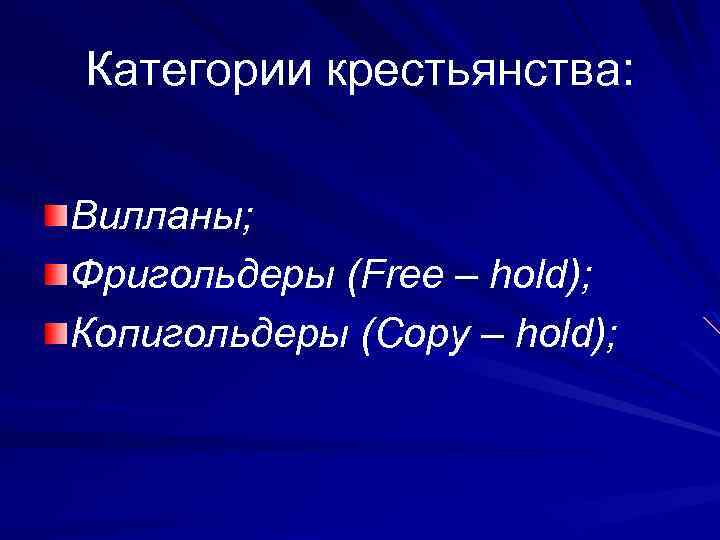 Категории крестьянства:

Вилланы;
Фригольдеры (Free – hold);
Копигольдеры (Copy – hold);